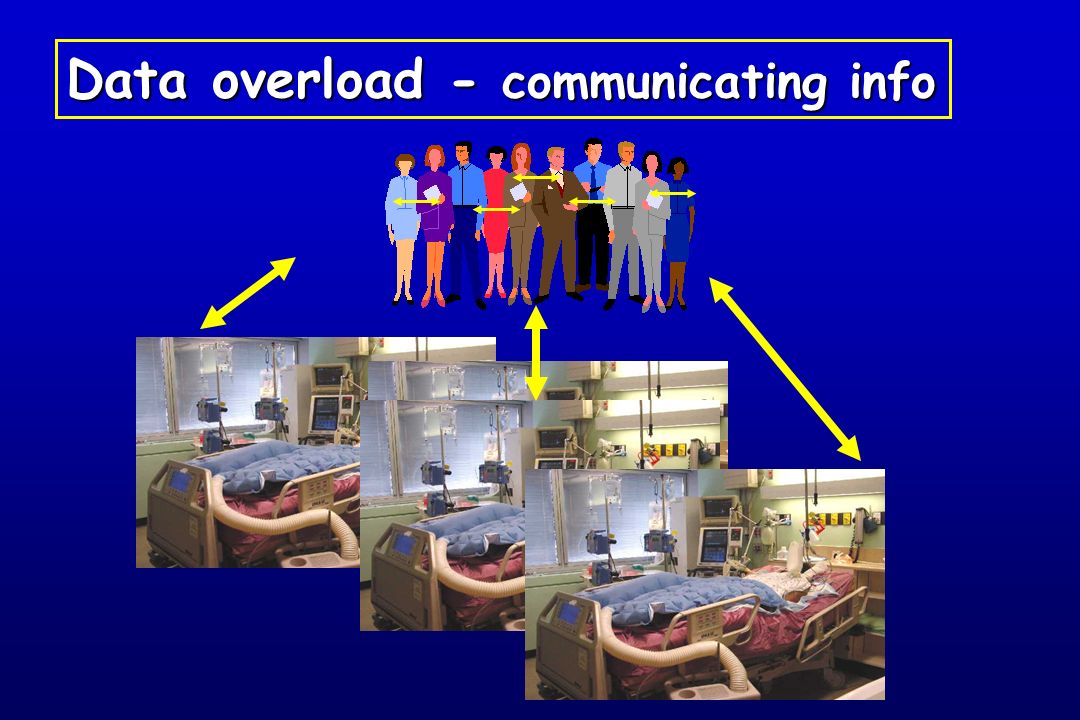 Data overload - communicating info